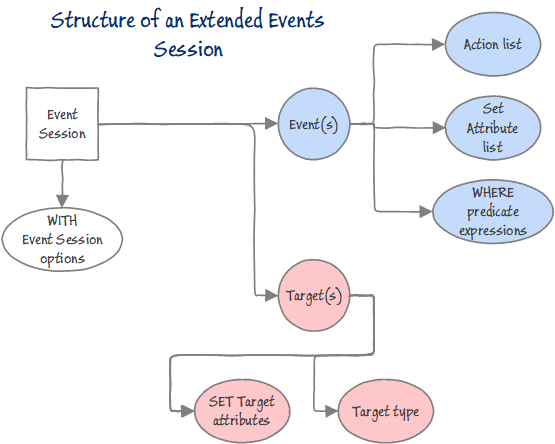 Structure of an Extended Events Session

Event Session

WITH Event Session options

Event(s)

Action list

Set Attribute list

WHERE predicate expressions

Target(s)

SET Target attributes

Target type